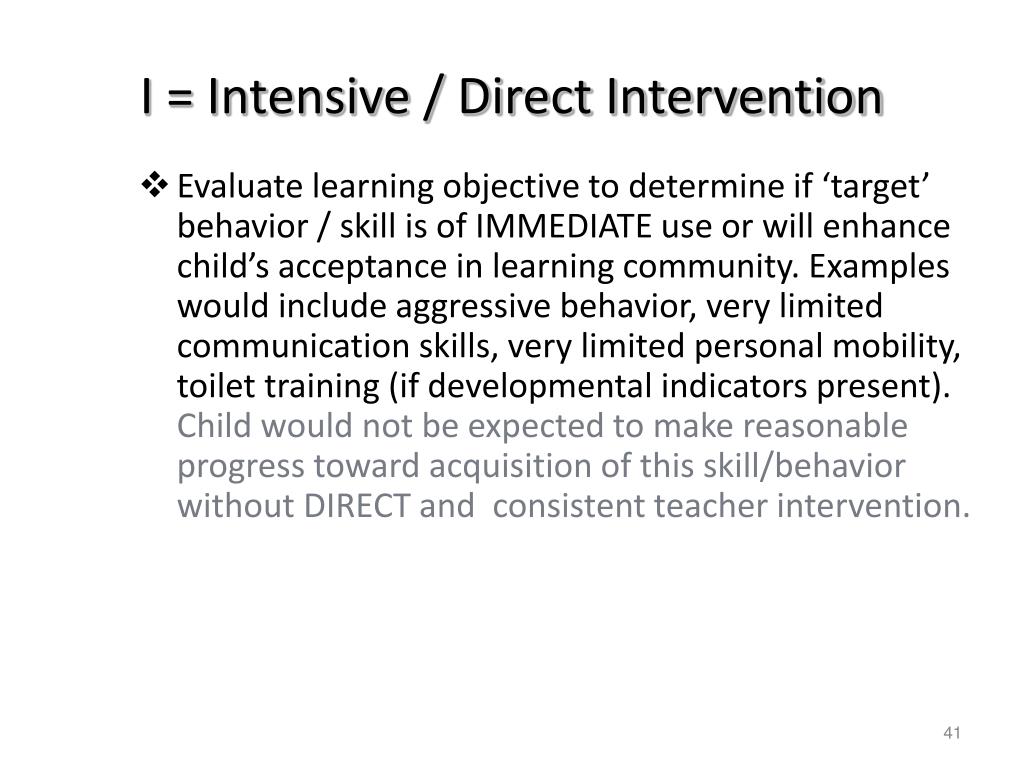 I = Intensive / Direct Intervention

❖ Evaluate learning objective to determine if ‘target’ behavior / skill is of IMMEDIATE use or will enhance child’s acceptance in learning community. Examples would include aggressive behavior, very limited communication skills, very limited personal mobility, toilet training (if developmental indicators present). Child would not be expected to make reasonable progress toward acquisition of this skill/behavior without DIRECT and consistent teacher intervention.

41